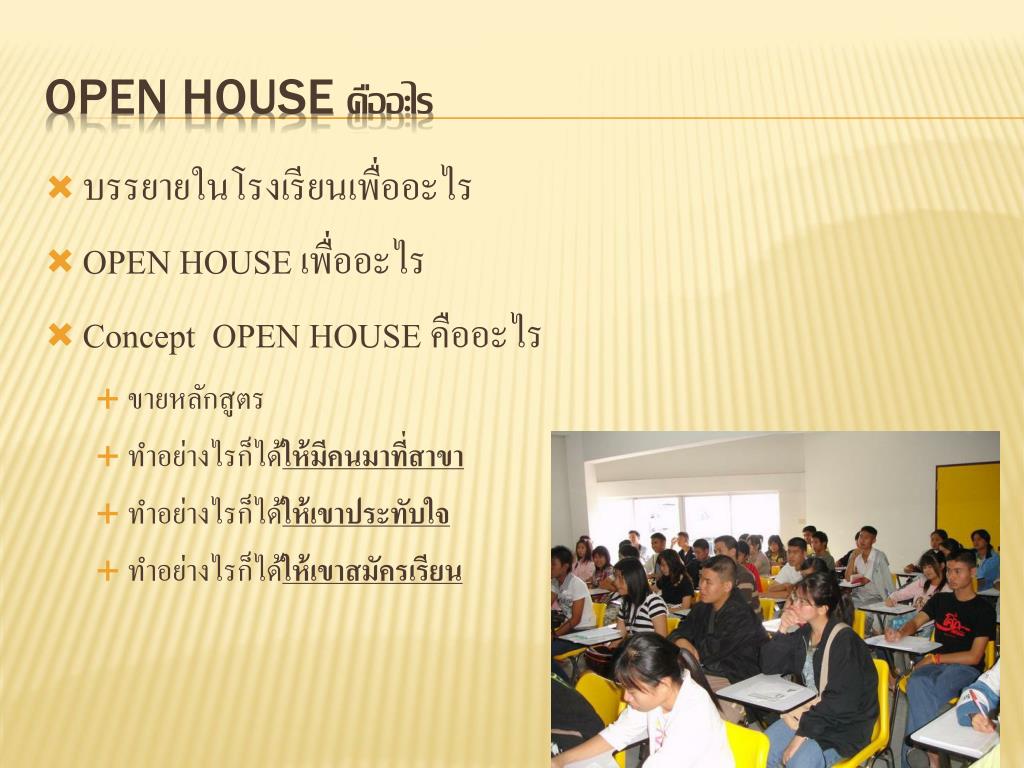 OPEN HOUSE คืออะไร

บรรยายในโรงเรียนเพื่ออะไร

OPEN HOUSE เพื่ออะไร

Concept OPEN HOUSE คืออะไร

ขายหลักสูตร

ทำอย่างไรก็ได้ให้มีคนมาที่สาขา

ทำอย่างไรก็ได้ให้เขาประทับใจ

ทำอย่างไรก็ได้ให้เขาสมัครเรียน